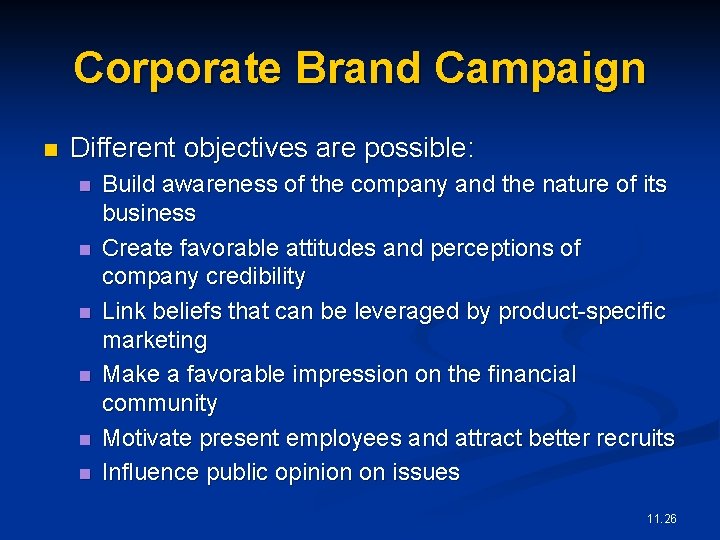 Corporate Brand Campaign

- Different objectives are possible:
  - Build awareness of the company and the nature of its business
  - Create favorable attitudes and perceptions of company credibility
  - Link beliefs that can be leveraged by product-specific marketing
  - Make a favorable impression on the financial community
  - Motivate present employees and attract better recruits
  - Influence public opinion on issues

11.26